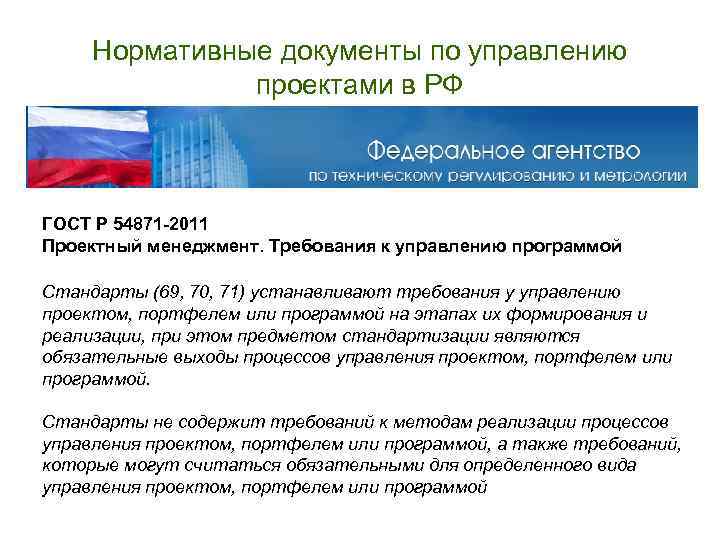 Нормативные документы по управлению проектами в РФ

Федеральное агентство
по техническому регулированию и метрологии

ГОСТ Р 54871-2011
Проектный менеджмент. Требования к управлению программой

Стандарты (69, 70, 71) устанавливают требования у управлению проектом, портфелем или программой на этапах их формирования и реализации, при этом предметом стандартизации являются обязательные выходы процессов управления проектом, портфелем или программой.

Стандарты не содержит требований к методам реализации процессов управления проектом, портфелем или программой, а также требований, которые могут считаться обязательными для определенного вида управления проектом, портфелем или программой